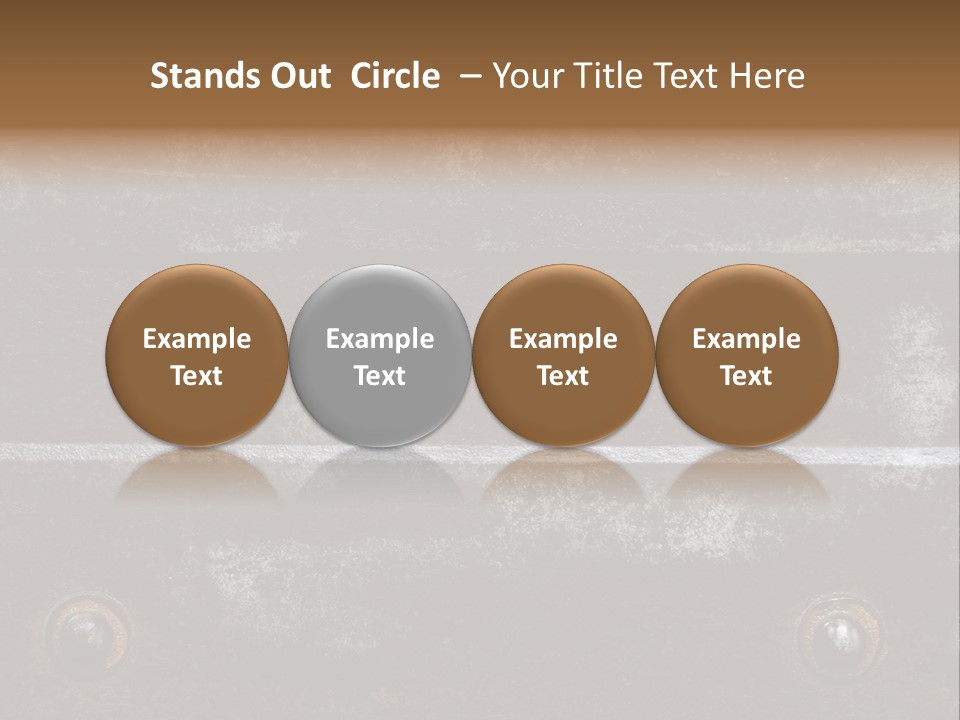 Stands Out Circle – Your Title Text Here

Example Text

Example Text

Example Text

Example Text